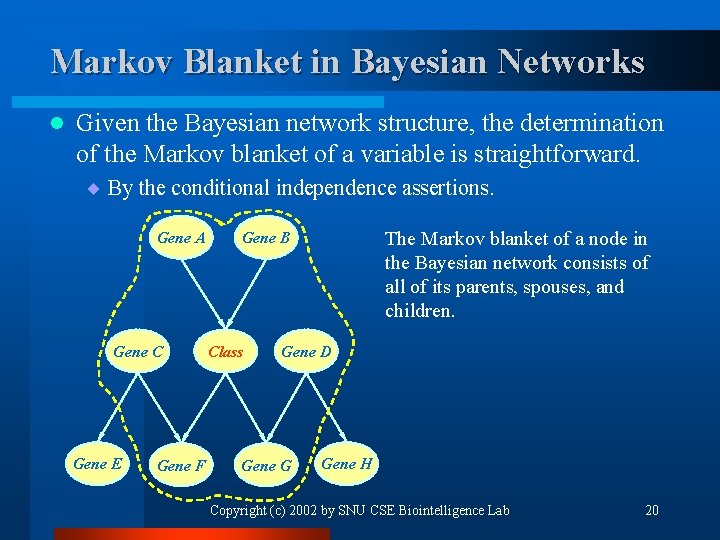 Markov Blanket in Bayesian Networks

Given the Bayesian network structure, the determination of the Markov blanket of a variable is straightforward.

By the conditional independence assertions.

Gene A

Gene B

Gene C

Class

Gene D

Gene E

Gene F

Gene G

Gene H

The Markov blanket of a node in the Bayesian network consists of all of its parents, spouses, and children.

Copyright (c) 2002 by SNU CSE Biointelligence Lab

20